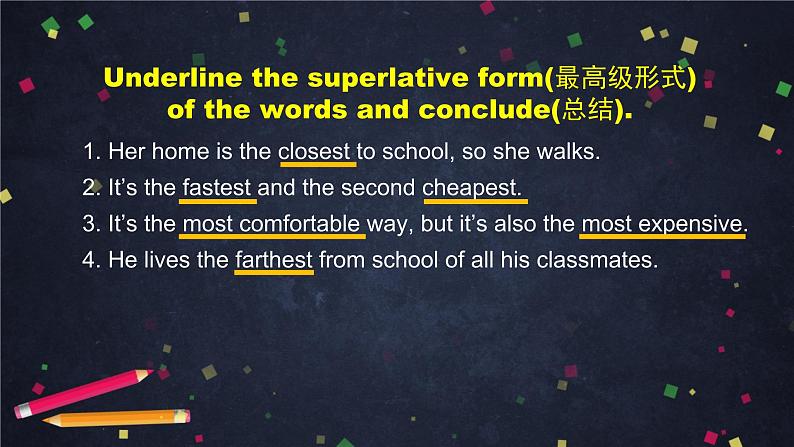 Underline the superlative form(最高级形式) of the words and conclude(总结).

1. Her home is the closest to school, so she walks.

2. It's the fastest and the second cheapest.

3. It's the most comfortable way, but it's also the most expensive.

4. He lives the farthest from school of all his classmates.